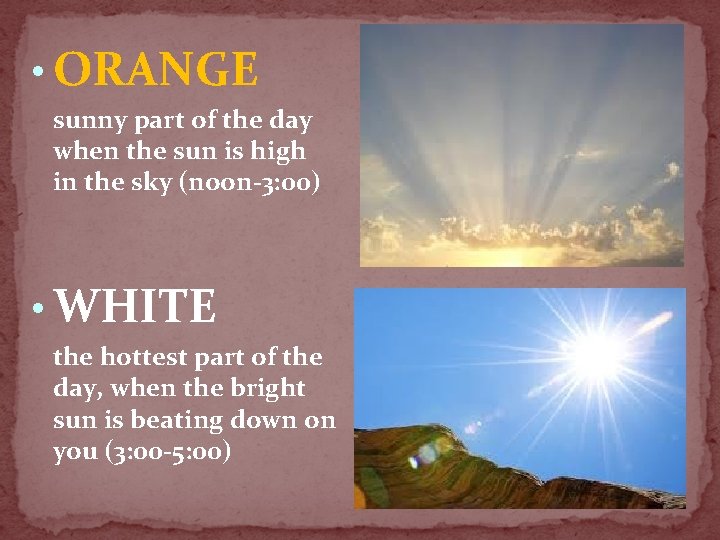 • ORANGE

sunny part of the day when the sun is high in the sky (noon-3:00)

• WHITE

the hottest part of the day, when the bright sun is beating down on you (3:00-5:00)